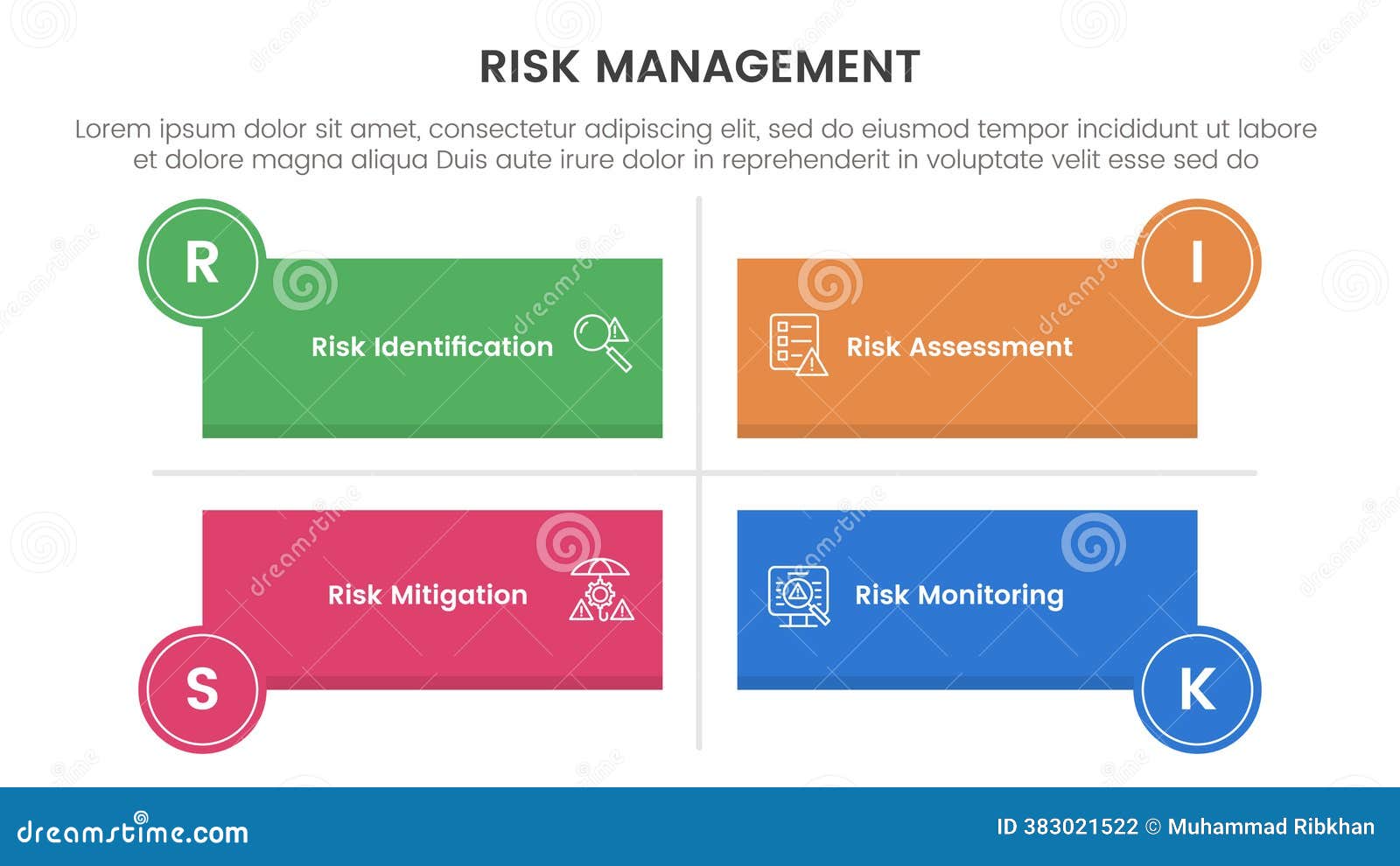 RISK MANAGEMENT

Lorem ipsum dolor sit amet, consectetur adipiscing elit, sed do eiusmod tempor incididunt ut labore et dolore magna aliqua Duis aute irure dolor in reprehenderit in voluptate velit esse sed do

R
Risk Identification

I
Risk Assessment

Risk Mitigation
S

Risk Monitoring
K

dreamstime.com

ID 383021522 © Muhammad Ribkhan